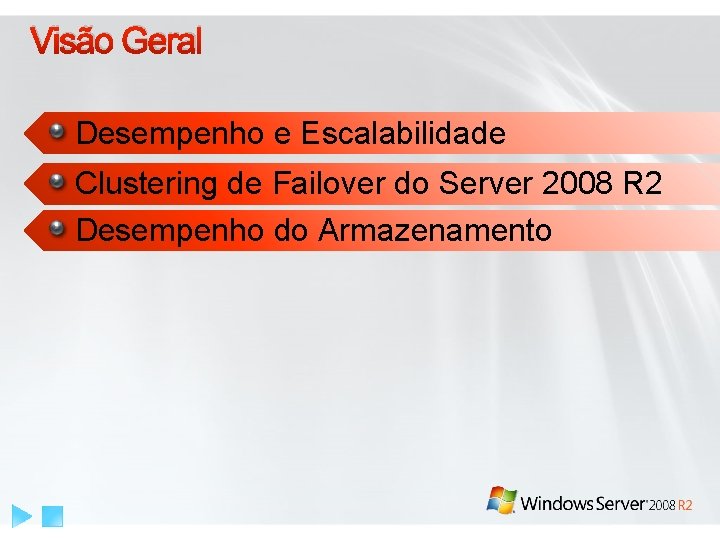 Visão Geral

Desempenho e Escalabilidade

Clustering de Failover do Server 2008 R2

Desempenho do Armazenamento

Windows Server 2008 R2